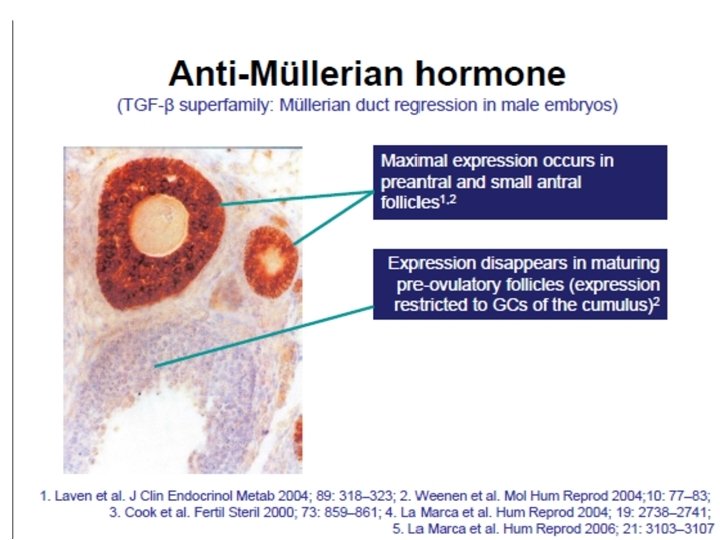 Anti-Müllerian hormone

(TGF-β superfamily: Müllerian duct regression in male embryos)

Maximal expression occurs in preantral and small antral follicles$^{1,2}$

Expression disappears in maturing pre-ovulatory follicles (expression restricted to GCs of the cumulus)$^{2}$

1. Laven et al. J Clin Endocrinol Metab 2004; 89: 318–323; 2. Weenen et al. Mol Hum Reprod 2004;10: 77–83; 3. Cook et al. Fertil Steril 2000; 73: 859–861; 4. La Marca et al. Hum Reprod 2004; 19: 2738–2741; 5. La Marca et al. Hum Reprod 2006; 21: 3103–3107